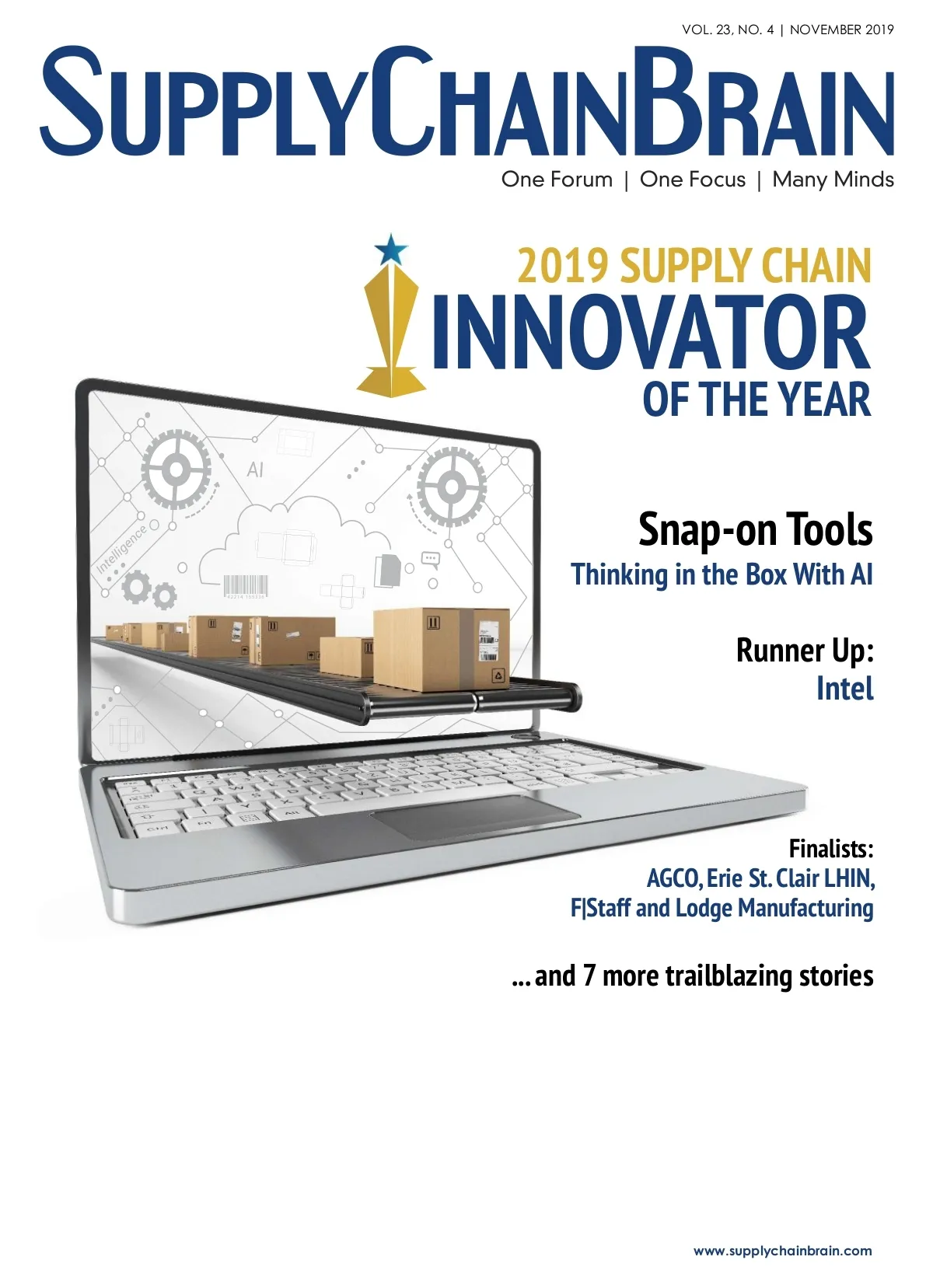 VOL. 23, NO. 4 | NOVEMBER 2019

SUPPLYCHAINBRAIN

One Forum | One Focus | Many Minds

2019 SUPPLY CHAIN
INNOVATOR
OF THE YEAR

AI

Intelligence

Snap-on Tools
Thinking in the Box With AI

Runner Up:
Intel

Finalists:
AGCO, Erie St. Clair LHIN,
F|Staff and Lodge Manufacturing

...and 7 more trailblazing stories

www.supplychainbrain.com